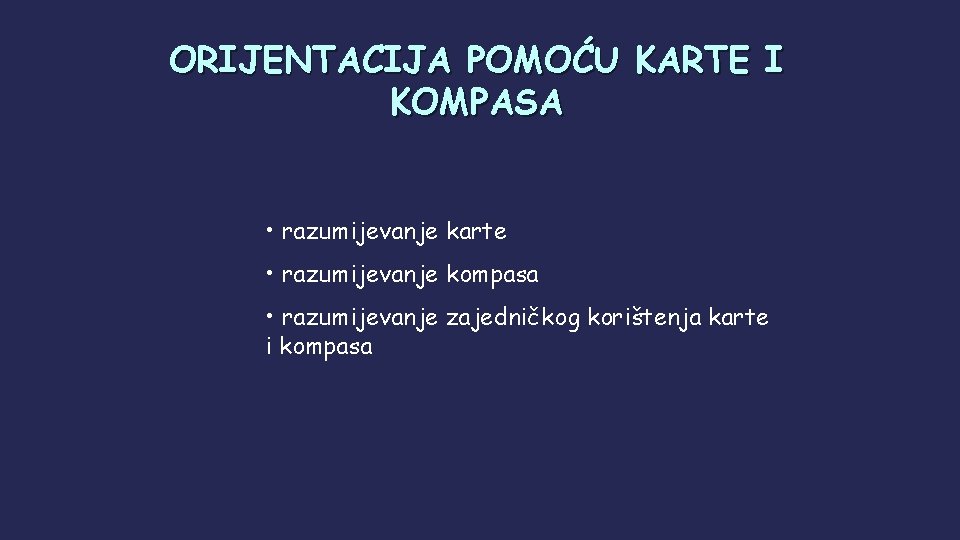 ORIJENTACIJA POMOĆU KARTE I KOMPASA

• razumijevanje karte

• razumijevanje kompasa

• razumijevanje zajedničkog korištenja karte i kompasa